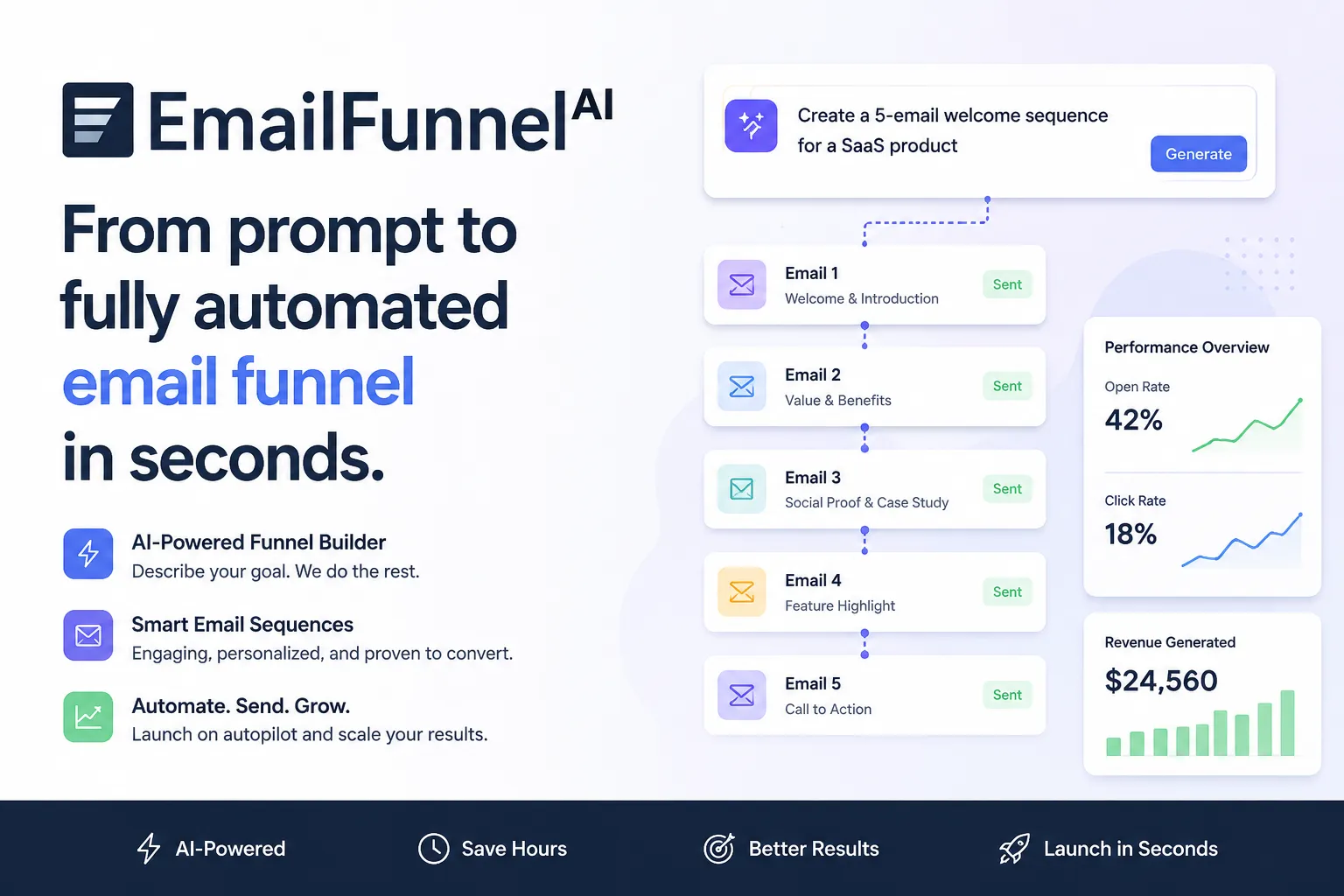 EmailFunnel$^{AI}$

From prompt to fully automated email funnel in seconds.

AI-Powered Funnel Builder
Describe your goal. We do the rest.

Smart Email Sequences
Engaging, personalized, and proven to convert.

Automate. Send. Grow.
Launch on autopilot and scale your results.

Create a 5-email welcome sequence for a SaaS product

Generate

Email 1
Welcome & Introduction
Sent

Email 2
Value & Benefits
Sent

Email 3
Social Proof & Case Study
Sent

Email 4
Feature Highlight
Sent

Email 5
Call to Action
Sent

Performance Overview
Open Rate
42%
Click Rate
18%

Revenue Generated
$24,560

AI-Powered
Save Hours
Better Results
Launch in Seconds